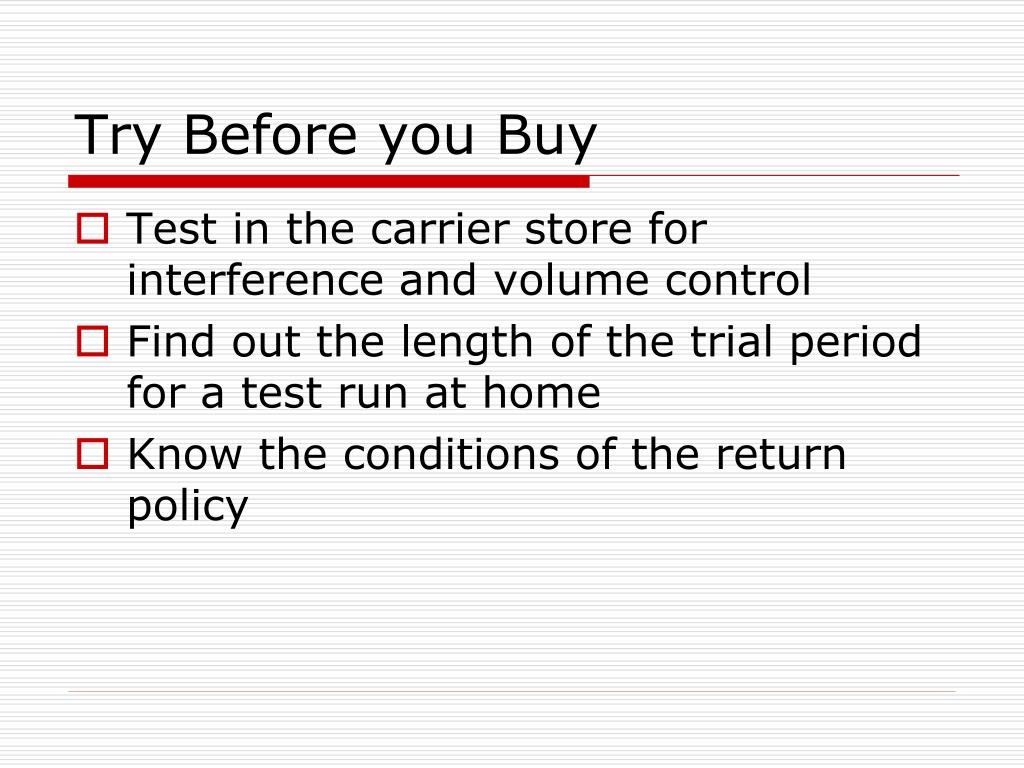 Try Before you Buy

Test in the carrier store for interference and volume control

Find out the length of the trial period for a test run at home

Know the conditions of the return policy